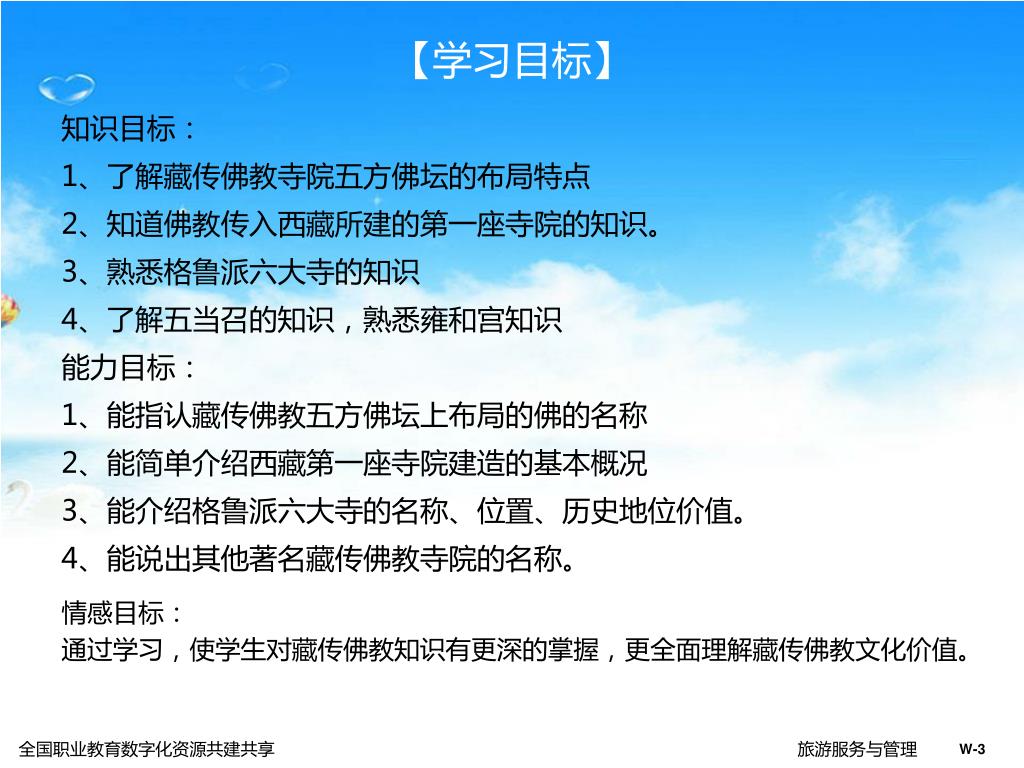 【学习目标】

知识目标：
1、了解藏传佛教寺院五方佛坛的布局特点
2、知道佛教传入西藏所建的第一座寺院的知识。
3、熟悉格鲁派六大寺的知识
4、了解五当召的知识，熟悉雍和宫知识

能力目标：
1、能指认藏传佛教五方佛坛上布局的佛的名称
2、能简单介绍西藏第一座寺院建造的基本概况
3、能介绍格鲁派六大寺的名称、位置、历史地位价值。
4、能说出其他著名藏传佛教寺院的名称。

情感目标：
通过学习，使学生对藏传佛教知识有更深的掌握，更全面理解藏传佛教文化价值。

全国职业教育数字化资源共建共享

旅游服务与管理 W-3